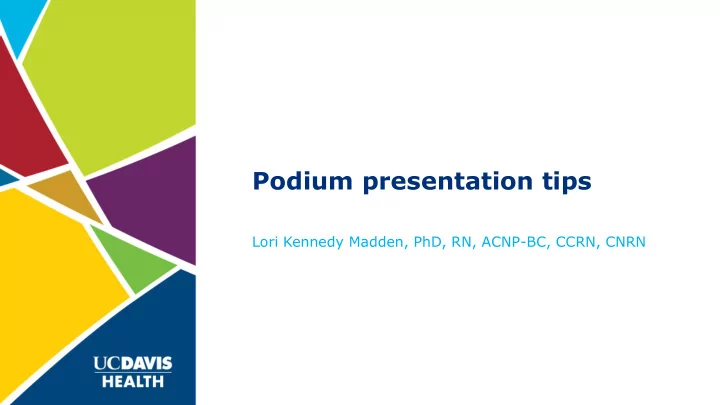 Podium presentation tips

Lori Kennedy Madden, PhD, RN, ACNP-BC, CCRN, CNRN

UCDAVIS
HEALTH